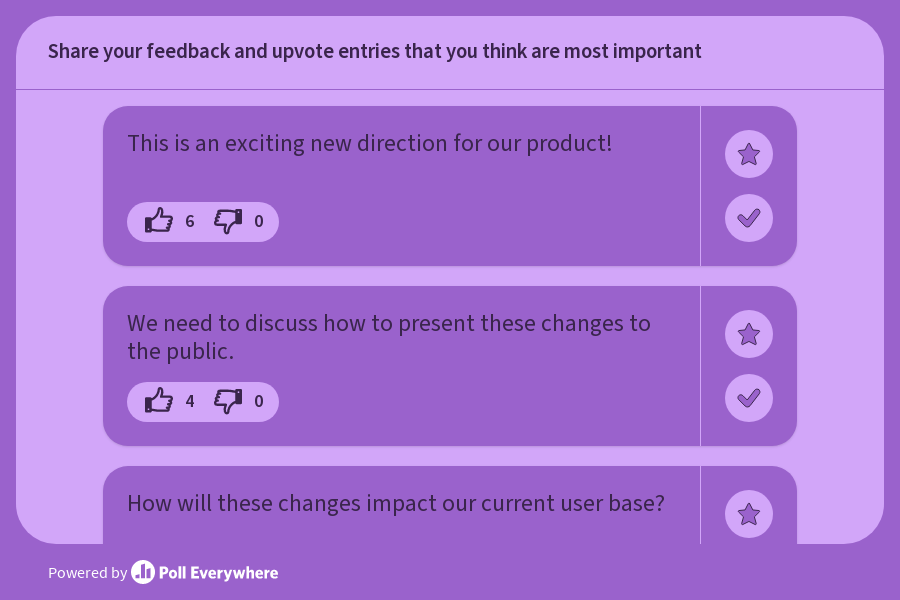 Share your feedback and upvote entries that you think are most important

This is an exciting new direction for our product!

6 0

We need to discuss how to present these changes to the public.

4 0

How will these changes impact our current user base?

Powered by Poll Everywhere